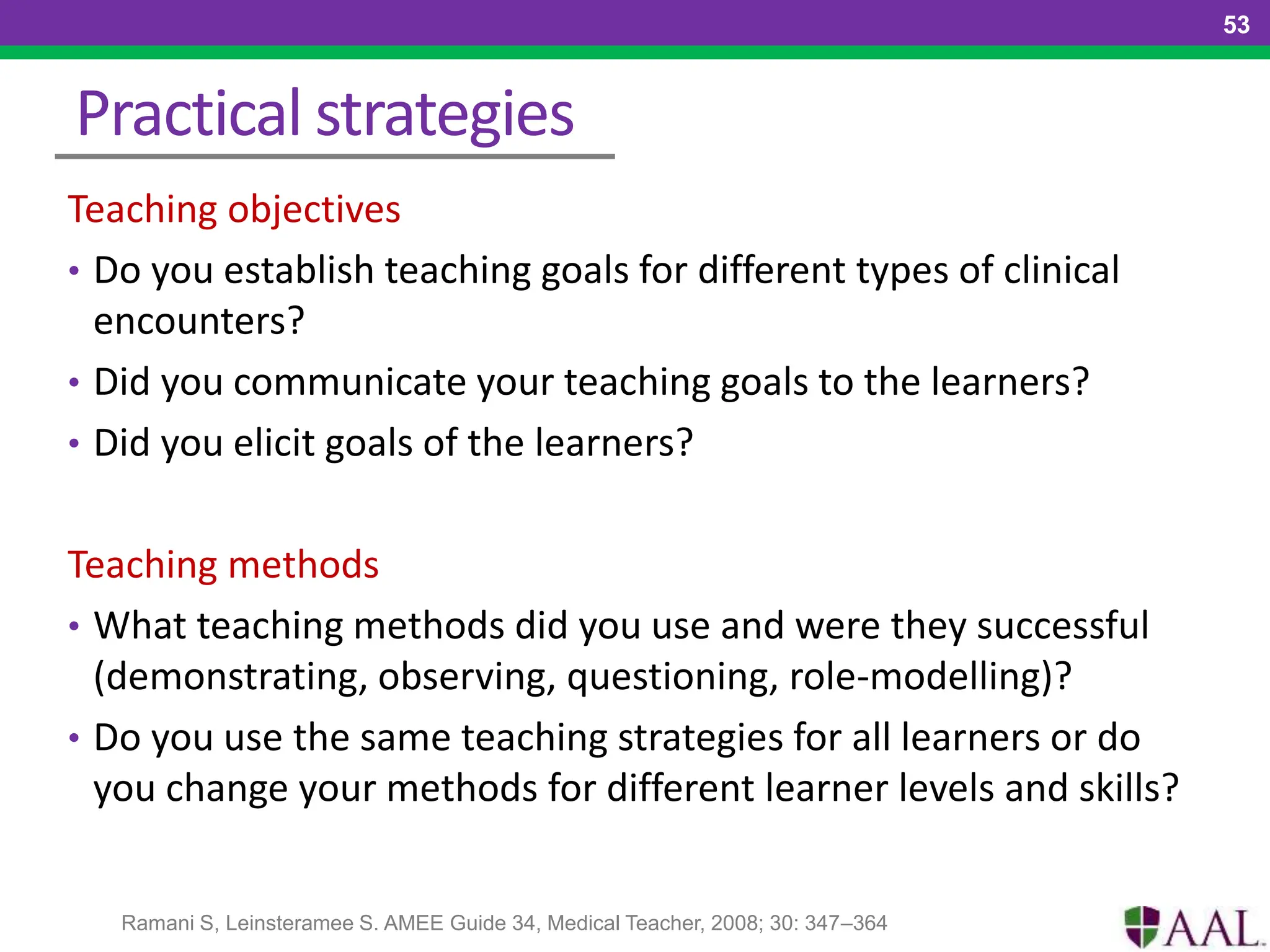 53

Practical strategies

Teaching objectives

• Do you establish teaching goals for different types of clinical encounters?

• Did you communicate your teaching goals to the learners?

• Did you elicit goals of the learners?

Teaching methods

• What teaching methods did you use and were they successful (demonstrating, observing, questioning, role-modelling)?

• Do you use the same teaching strategies for all learners or do you change your methods for different learner levels and skills?

Ramani S, Leinsteramee S. AMEE Guide 34, Medical Teacher, 2008; 30: 347–364

AAL.